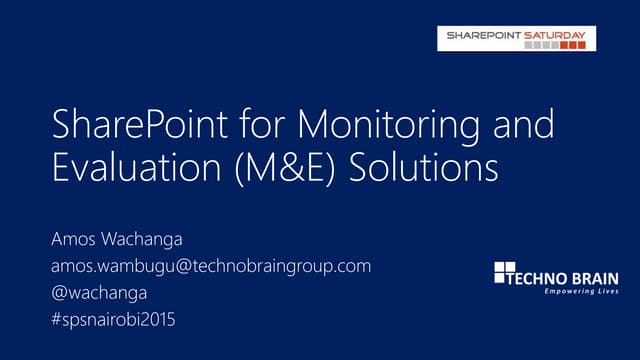 SHAREPOINT SATURDAY

SharePoint for Monitoring and Evaluation (M&E) Solutions

Amos Wachanga
amos.wambugu@technobraingroup.com
@wachanga
#spsnairobi2015

TECHNO BRAIN
Empowering Lives